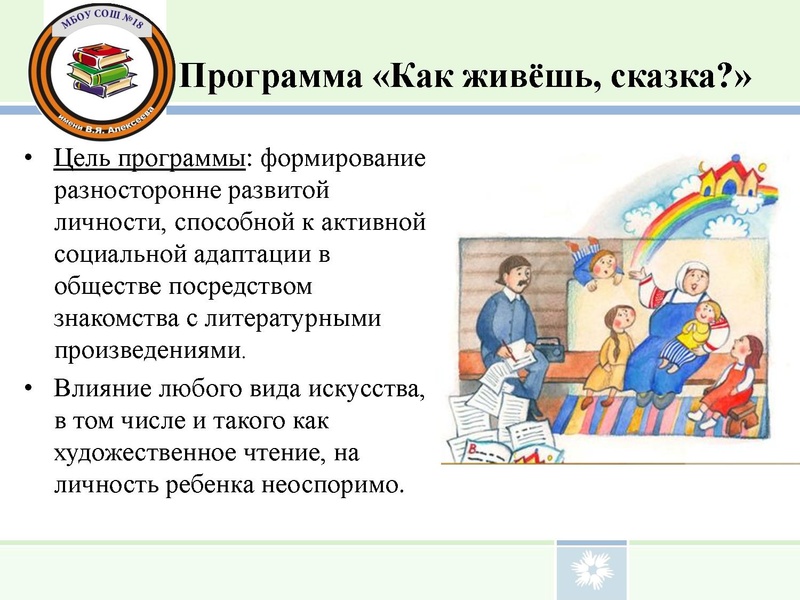 МБОУ СОШ №18
имени В.Я. Алексеева

Программа «Как живёшь, сказка?»

• Цель программы: формирование разносторонне развитой личности, способной к активной социальной адаптации в обществе посредством знакомства с литературными произведениями.

• Влияние любого вида искусства, в том числе и такого как художественное чтение, на личность ребенка неоспоримо.